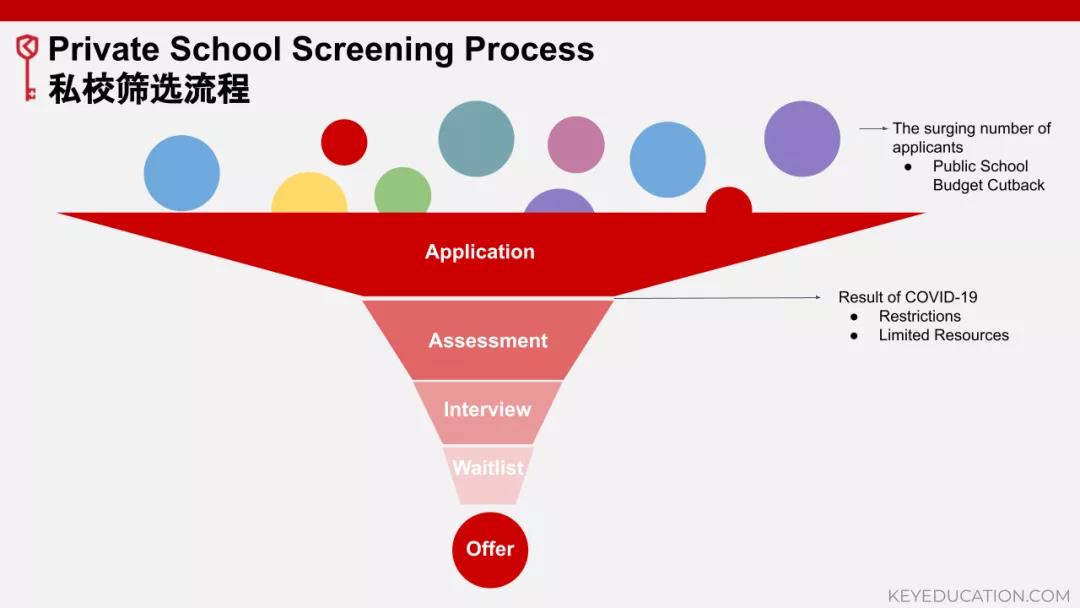 Private School Screening Process
私校筛选流程

The surging number of applicants
● Public School Budget Cutback

Application

Result of COVID-19
● Restrictions
● Limited Resources

Assessment

Interview

Waitlist

Offer

KEYEDUCATION.COM